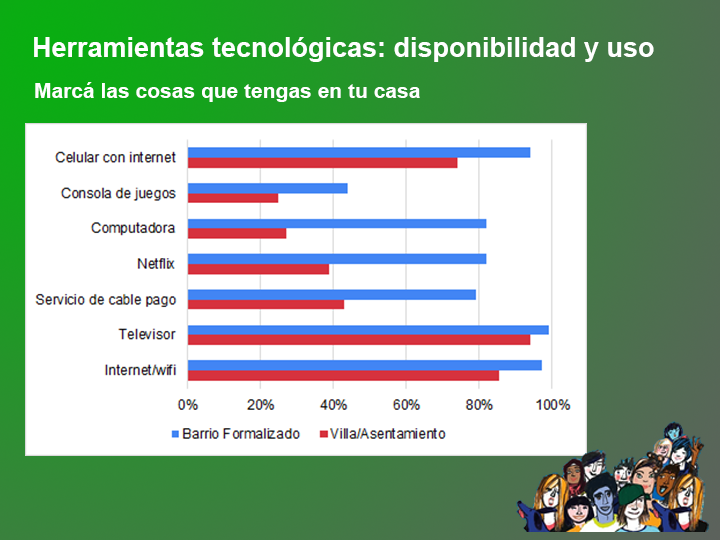 Herramientas tecnológicas: disponibilidad y uso

Marcá las cosas que tengas en tu casa

Celular con internet
Consola de juegos
Computadora
Netflix
Servicio de cable pago
Televisor
Internet/wifi

0% 20% 40% 60% 80% 100%

Barrio Formalizado
Villa/Asentamiento